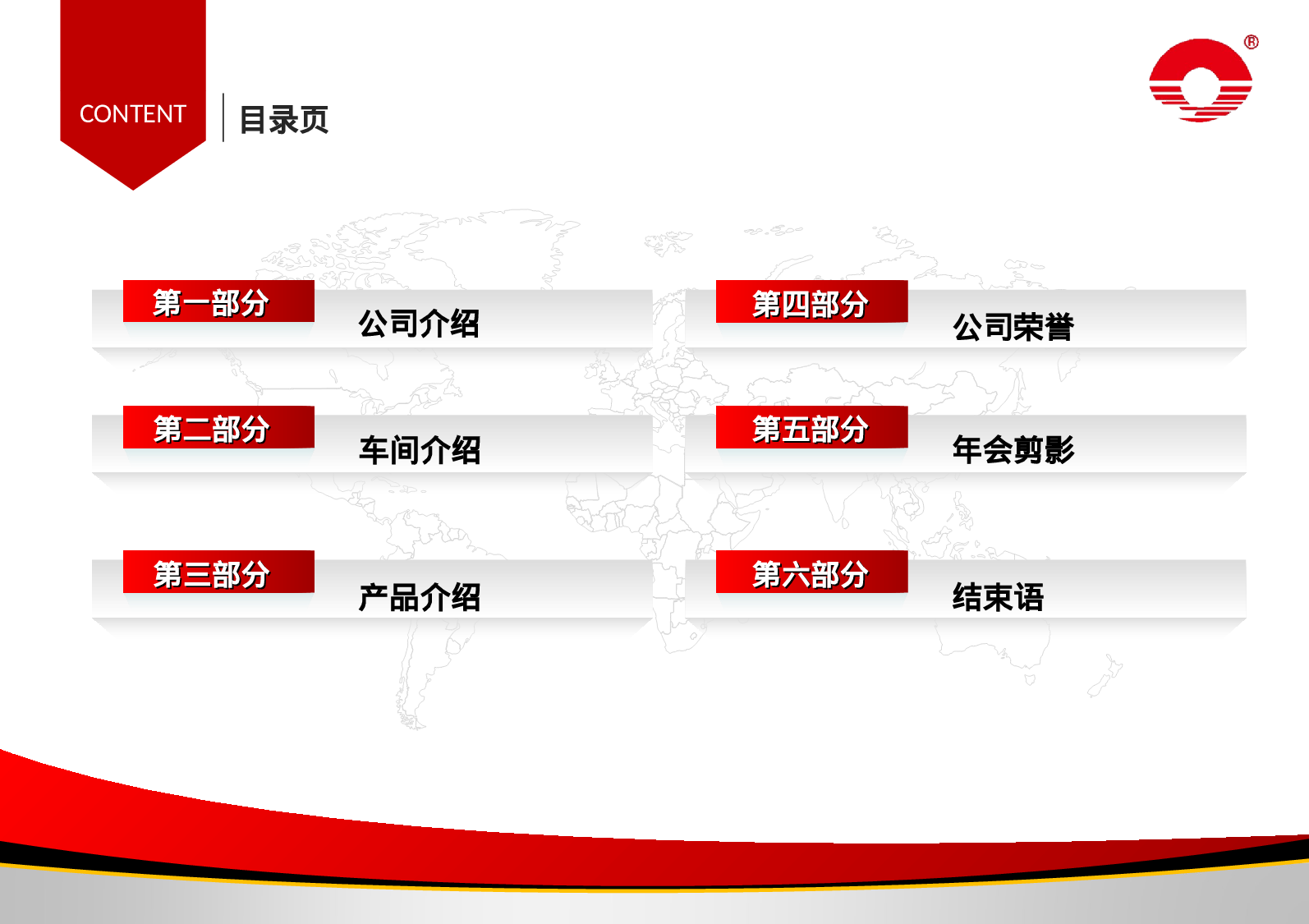 CONTENT

目录页

®

第一部分 公司介绍

第二部分 车间介绍

第三部分 产品介绍

第四部分 公司荣誉

第五部分 年会剪影

第六部分 结束语